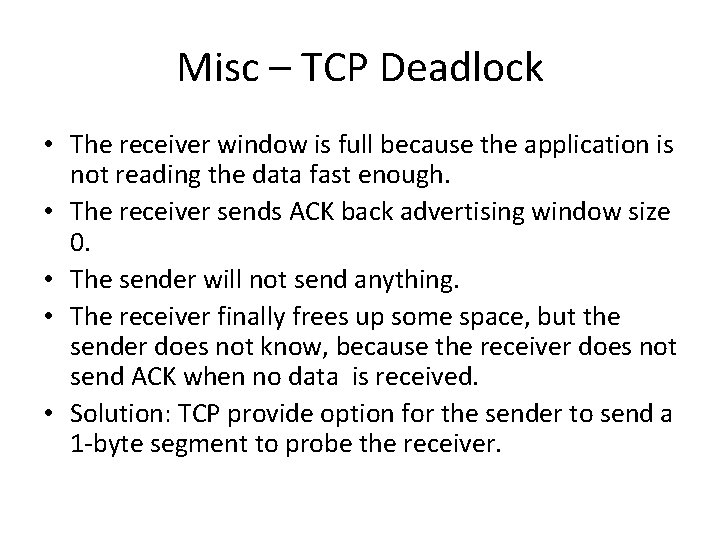 Misc – TCP Deadlock

• The receiver window is full because the application is not reading the data fast enough.
• The receiver sends ACK back advertising window size 0.
• The sender will not send anything.
• The receiver finally frees up some space, but the sender does not know, because the receiver does not send ACK when no data is received.
• Solution: TCP provide option for the sender to send a 1-byte segment to probe the receiver.